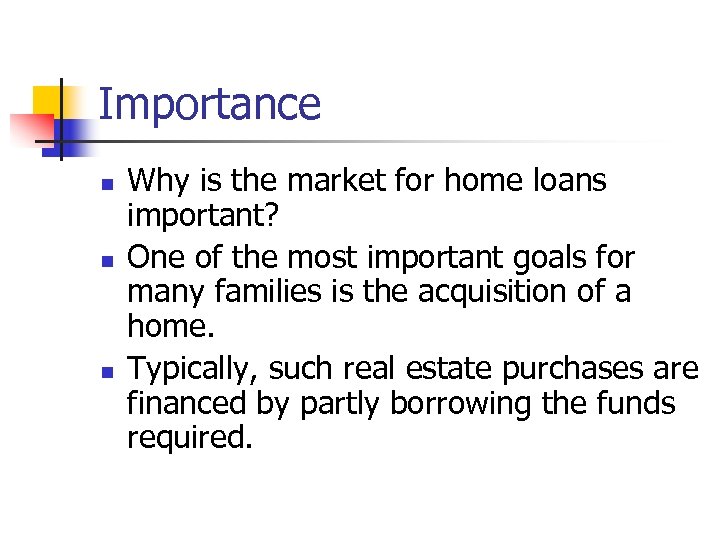 Importance

- Why is the market for home loans important?
- One of the most important goals for many families is the acquisition of a home.
- Typically, such real estate purchases are financed by partly borrowing the funds required.